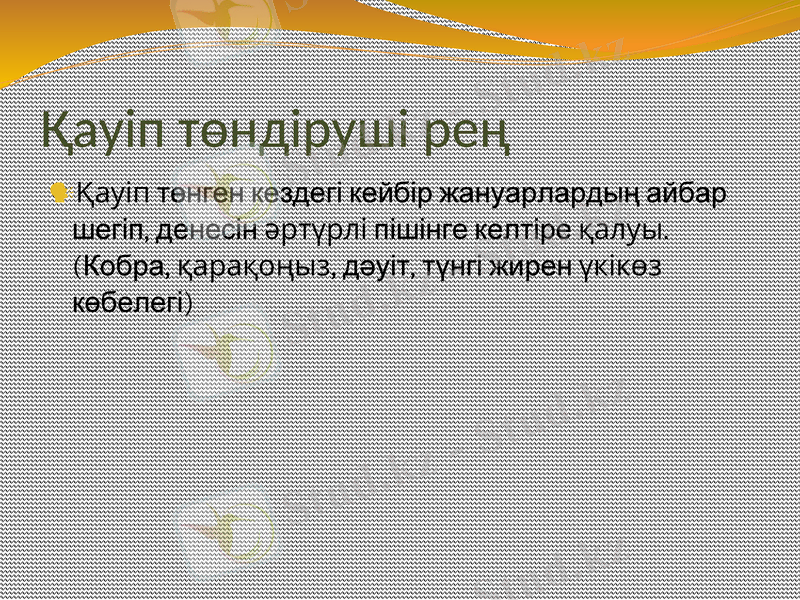 Қауіп төндіруші рең

Қауіп төнген кездегі кейбір жануарлардың айбар шегіп, денесін әртүрлі пішінге келтіре қалуы. (Кобра, қарақоңыз, дәуіт, түнгі жирен үкікөз көбелегі)